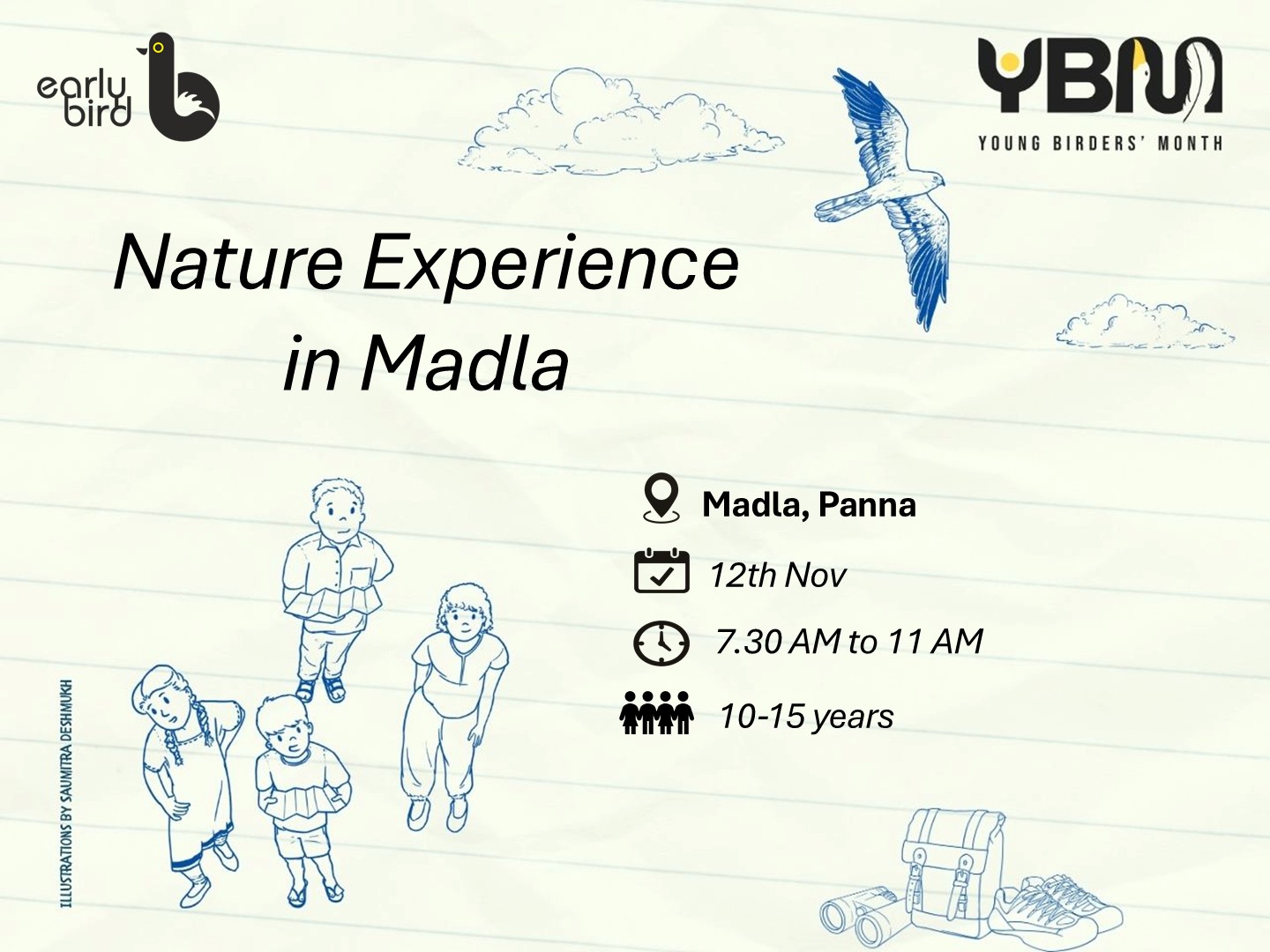 early bird

YBM
YOUNG BIRDERS' MONTH

Nature Experience in Madla

Madla, Panna

12th Nov

7.30 AM to 11 AM

10-15 years

ILLUSTRATIONS BY SAUMITRA DESHMUKH